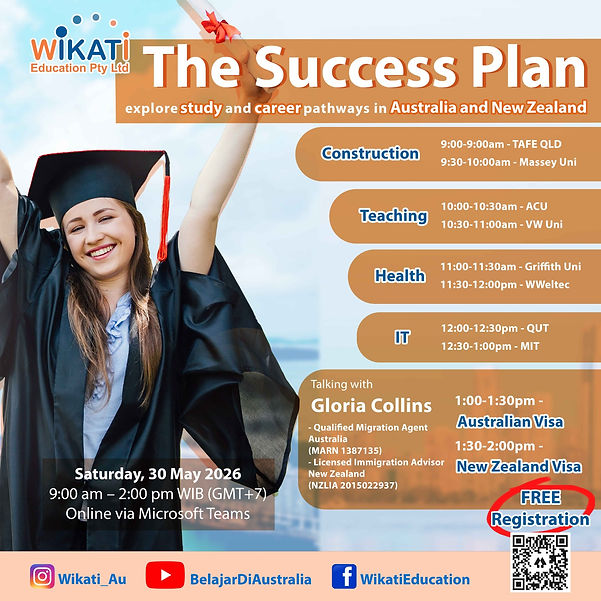 WIKATI
Education Pty Ltd

The Success Plan

explore study and career pathways in Australia and New Zealand

Construction
9:00-9:00am - TAFE QLD
9:30-10:00am - Massey Uni

Teaching
10:00-10:30am - ACU
10:30-11:00am - VW Uni

Health
11:00-11:30am - Griffith Uni
11:30-12:00pm - WWeltec

IT
12:00-12:30pm - QUT
12:30-1:00pm - MIT

Talking with
Gloria Collins
- Qualified Migration Agent Australia (MARN 1387135)
- Licensed Immigration Advisor New Zealand (NZLIA 2015022937)

1:00-1:30pm - Australian Visa
1:30-2:00pm - New Zealand Visa

Saturday, 30 May 2026
9:00 am – 2:00 pm WIB (GMT+7)
Online via Microsoft Teams

FREE Registration

Wikati_Au
BelajarDiAustralia
WikatiEducation